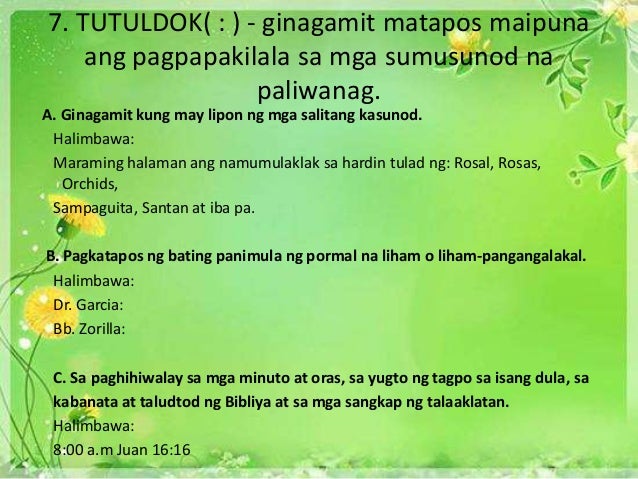 7. TUTULDOK( : ) - ginagamit matapos maipuna ang pagpapakilala sa mga sumusunod na paliwanag.

A. Ginagamit kung may lipon ng mga salitang kasunod.

Halimbawa:

Maraming halaman ang namumulaklak sa hardin tulad ng: Rosal, Rosas, Orchids,

Sampaguita, Santan at iba pa.

B. Pagkatapos ng bating panimula ng pormal na liham o liham-pangangalakal.

Halimbawa:

Dr. Garcia:

Bb. Zorilla:

C. Sa paghihiwalay sa mga minuto at oras, sa yugto ng tagpo sa isang dula, sa kabanata at taludtod ng Bibliya at sa mga sangkap ng talaaklatan.

Halimbawa:

8:00 a.m Juan 16:16